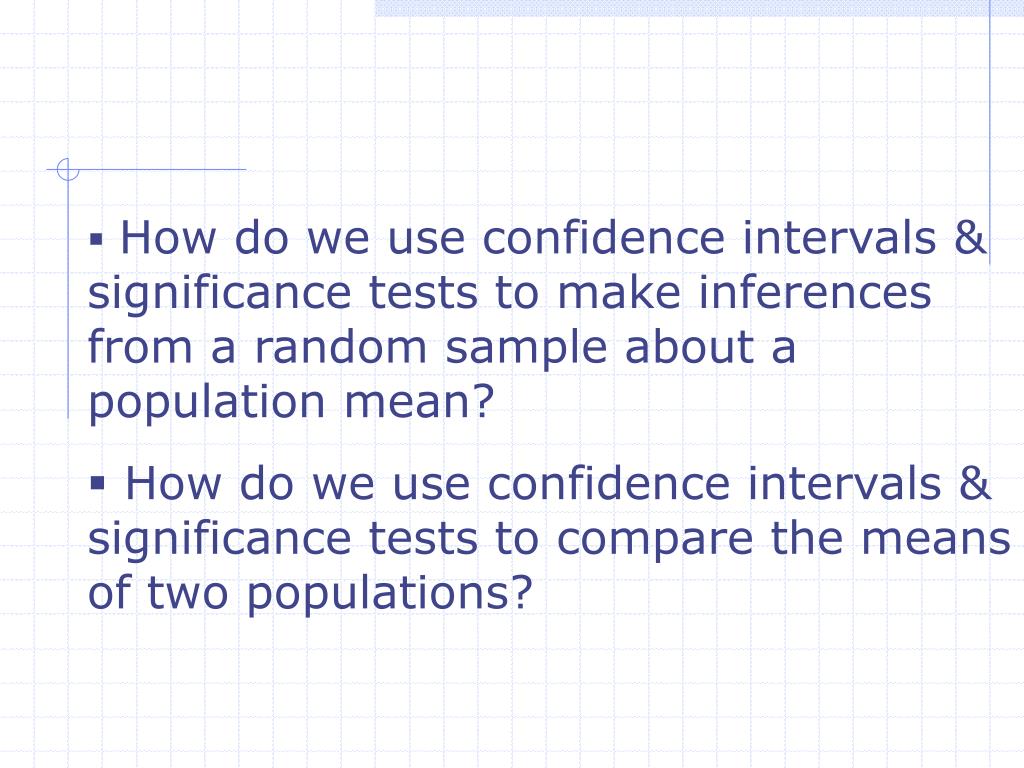 ▪ How do we use confidence intervals & significance tests to make inferences from a random sample about a population mean?

▪ How do we use confidence intervals & significance tests to compare the means of two populations?